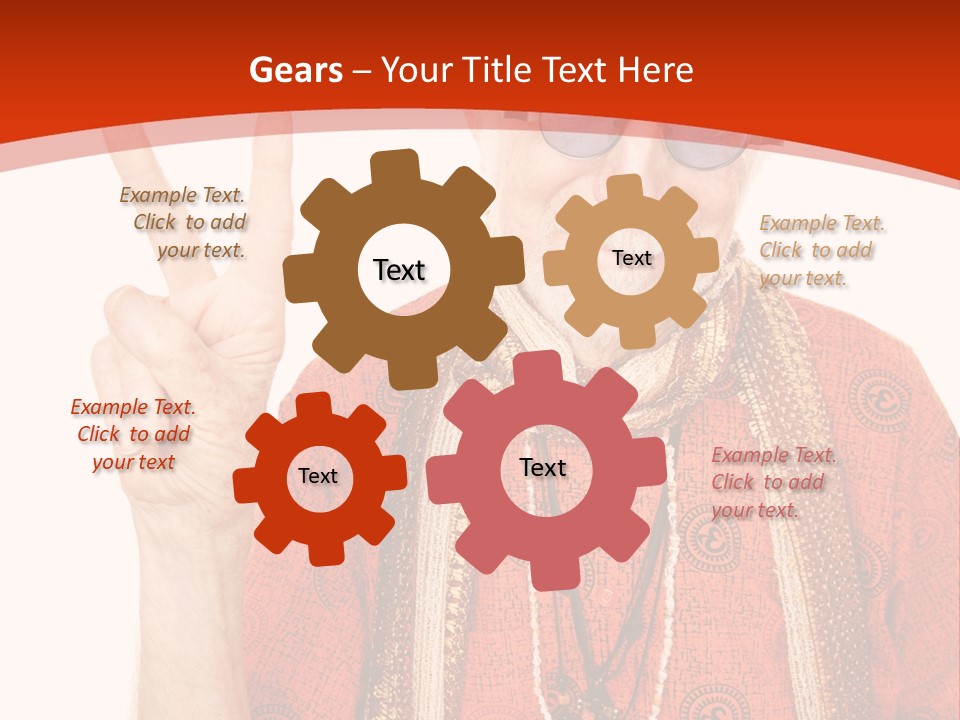 Gears – Your Title Text Here

Example Text. Click to add your text.

Text

Text

Example Text. Click to add your text.

Example Text. Click to add your text

Text

Text

Example Text. Click to add your text.